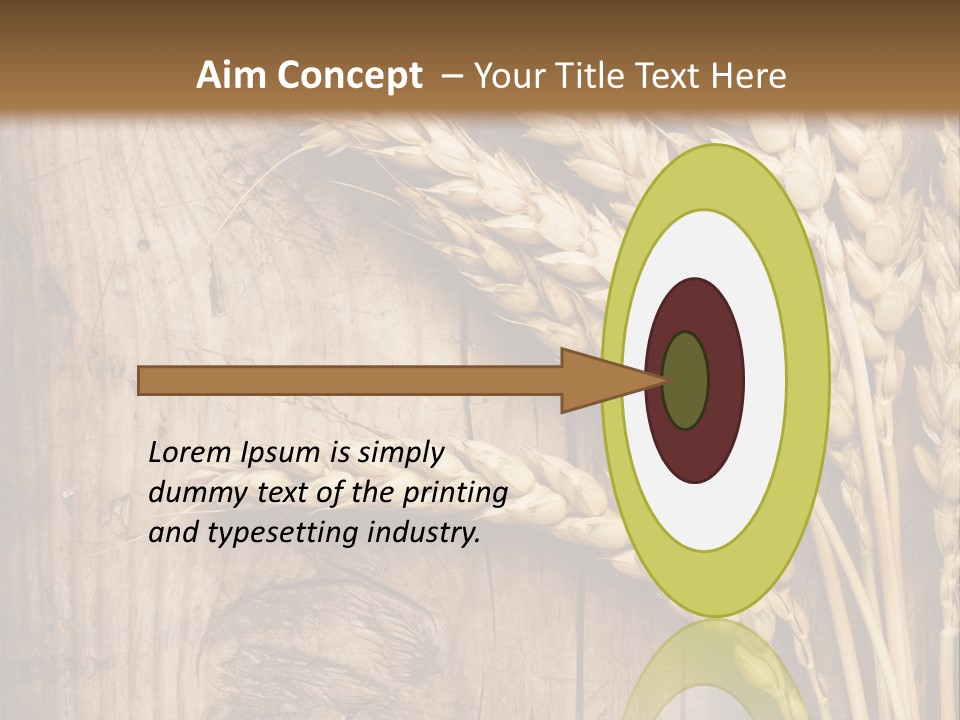 Aim Concept – Your Title Text Here

Lorem Ipsum is simply dummy text of the printing and typesetting industry.